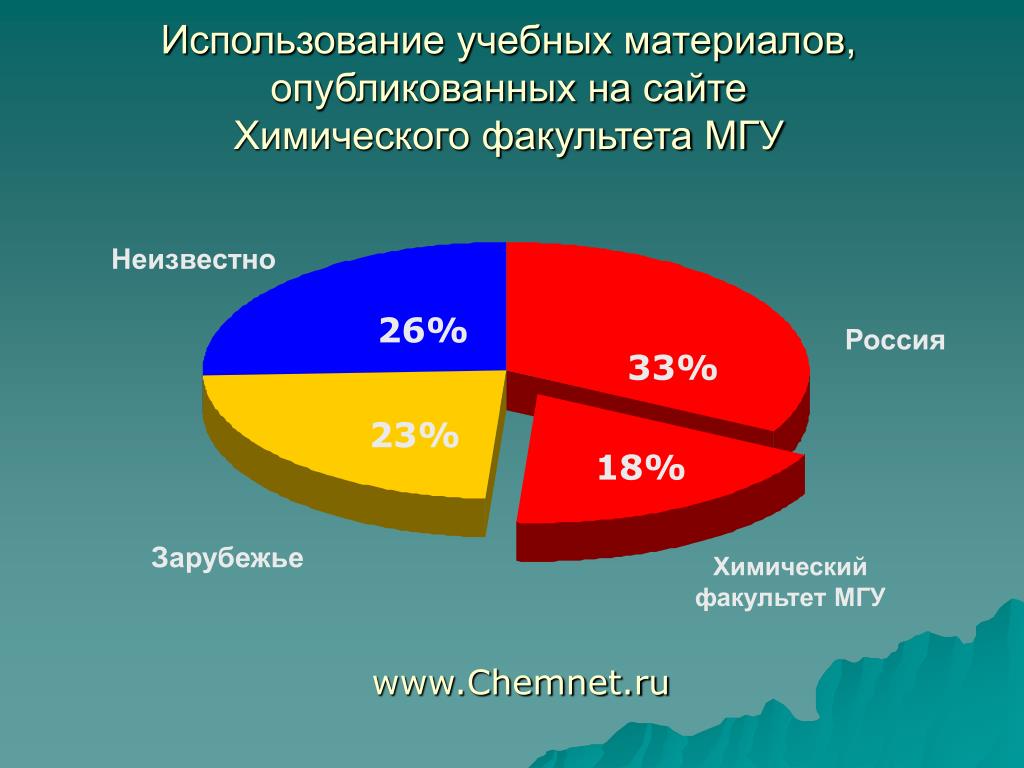 Использование учебных материалов, опубликованных на сайте Химического факультета МГУ

Неизвестно

26%

Россия

33%

23%

18%

Зарубежье

Химический факультет МГУ

www.Chemnet.ru